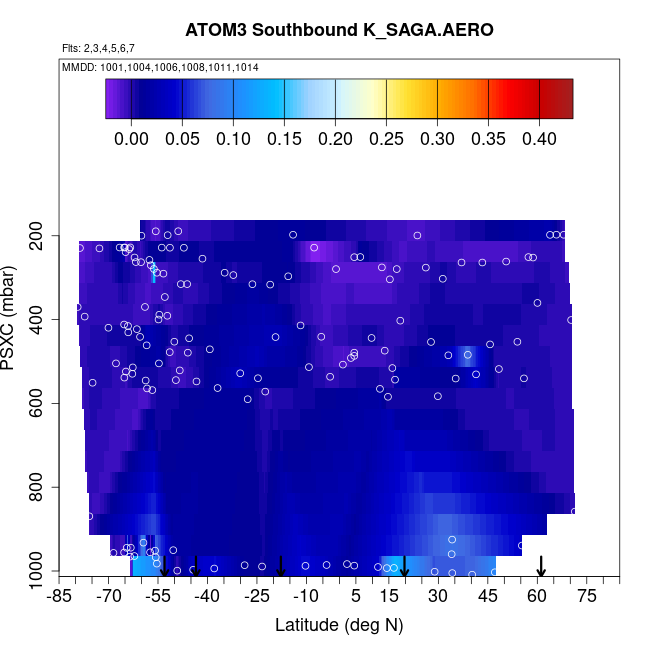 ATOM3 Southbound K_SAGA.AERO

Flts: 2,3,4,5,6,7

MMDD: 1001,1004,1006,1008,1011,1014

0.00 0.05 0.10 0.15 0.20 0.25 0.30 0.35 0.40

PSXC (mbar)

200
400
600
800
1000

-85 -70 -55 -40 -25 -10 5 15 30 45 60 75

Latitude (deg N)